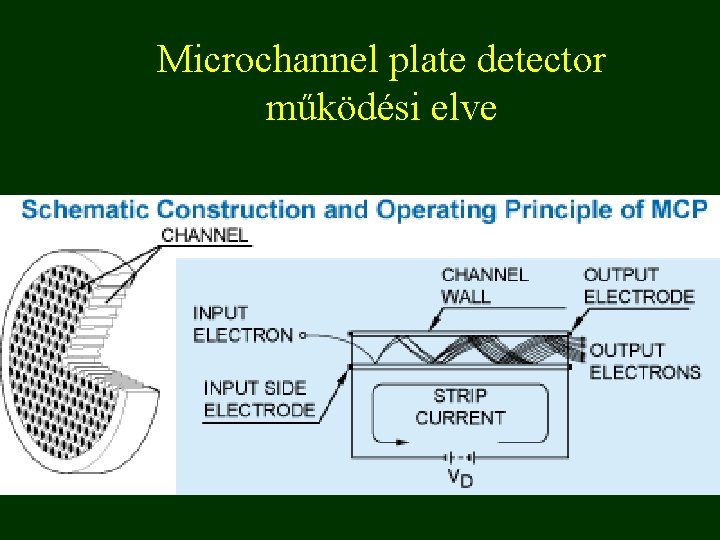 Microchannel plate detector
működési elve

Schematic Construction and Operating Principle of MCP

CHANNEL

CHANNEL WALL

OUTPUT ELECTRODE

INPUT ELECTRON

OUTPUT ELECTRONS

INPUT SIDE ELECTRODE

STRIP CURRENT

$V_D$